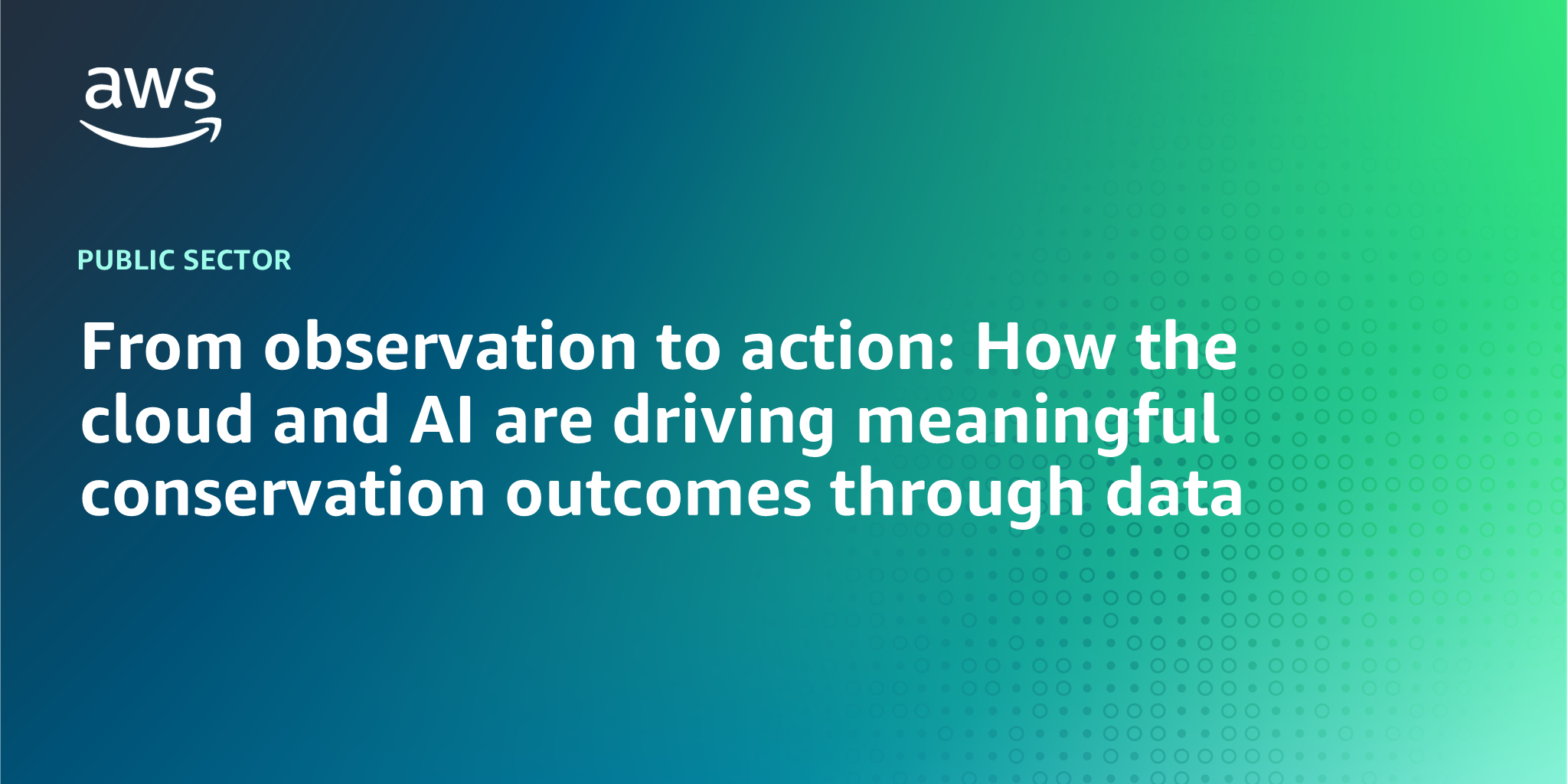 aws

PUBLIC SECTOR

From observation to action: How the cloud and AI are driving meaningful conservation outcomes through data